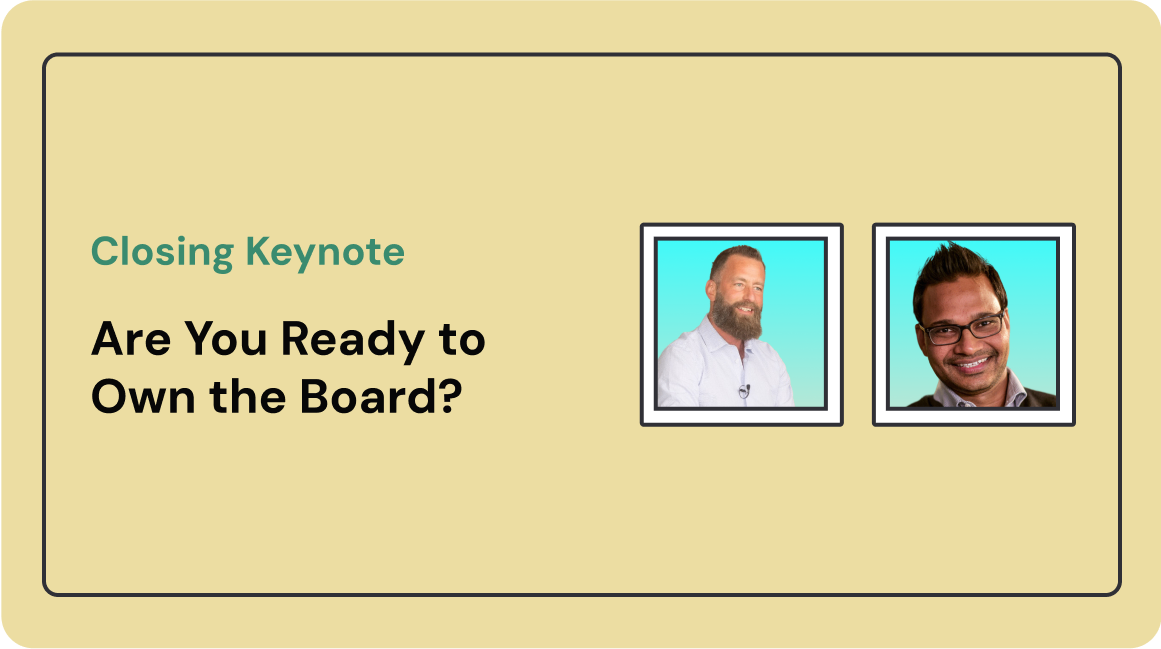 Closing Keynote

Are You Ready to Own the Board?